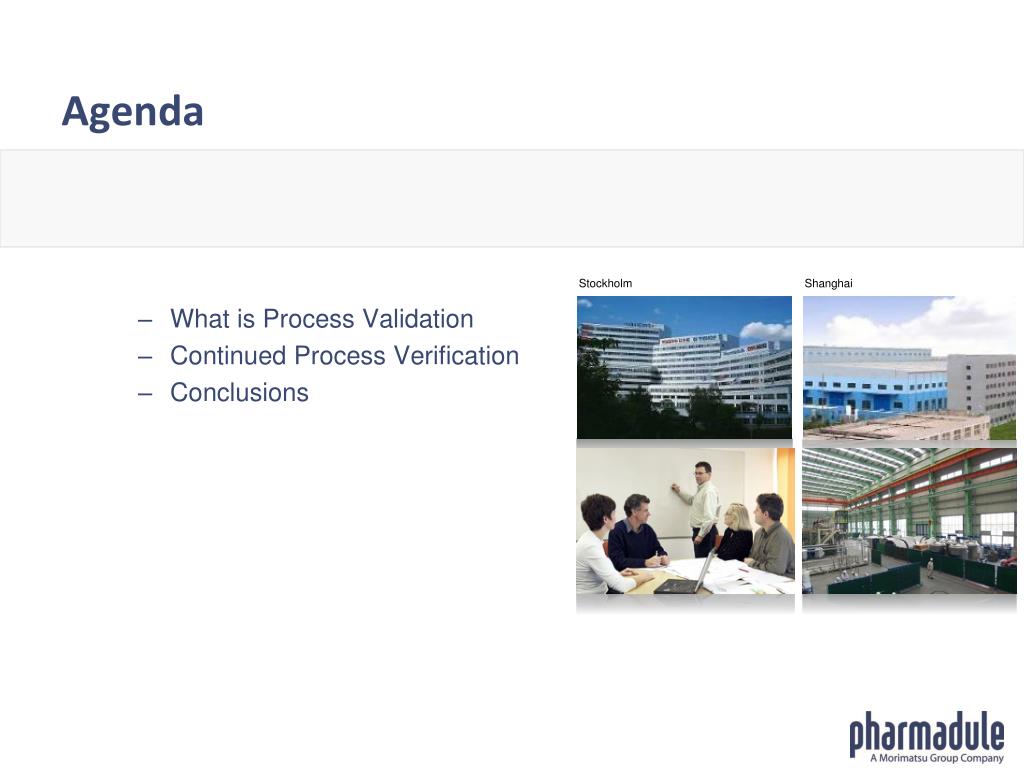 Agenda

– What is Process Validation
– Continued Process Verification
– Conclusions

Stockholm

Shanghai

pharmadule
A Morimatsu Group Company